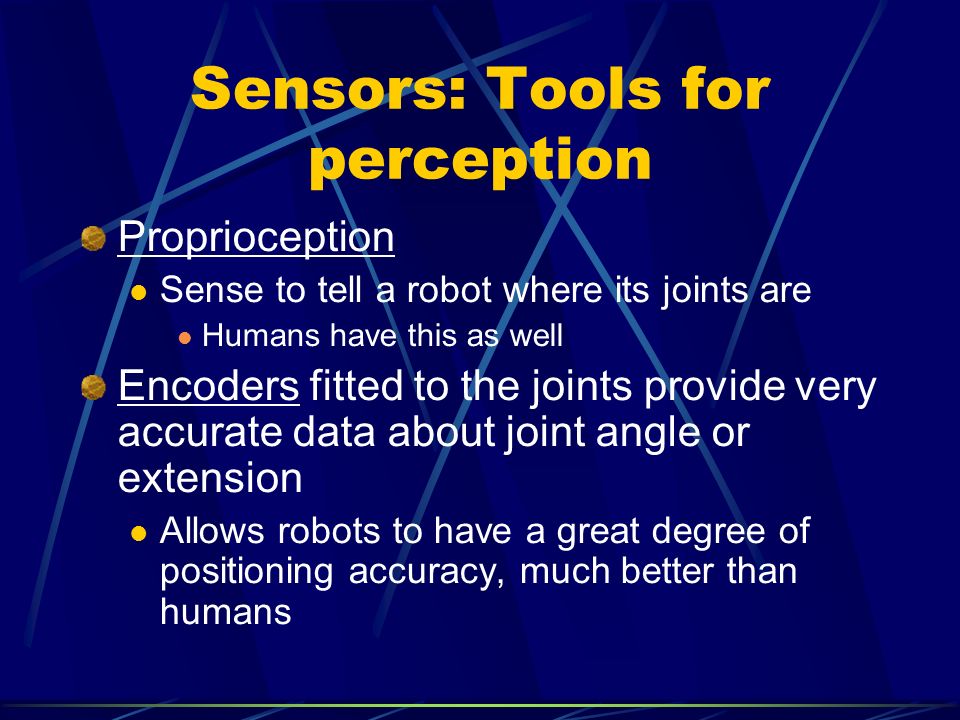 Sensors: Tools for perception

Proprioception

Sense to tell a robot where its joints are

Humans have this as well

Encoders fitted to the joints provide very accurate data about joint angle or extension

Allows robots to have a great degree of positioning accuracy, much better than humans